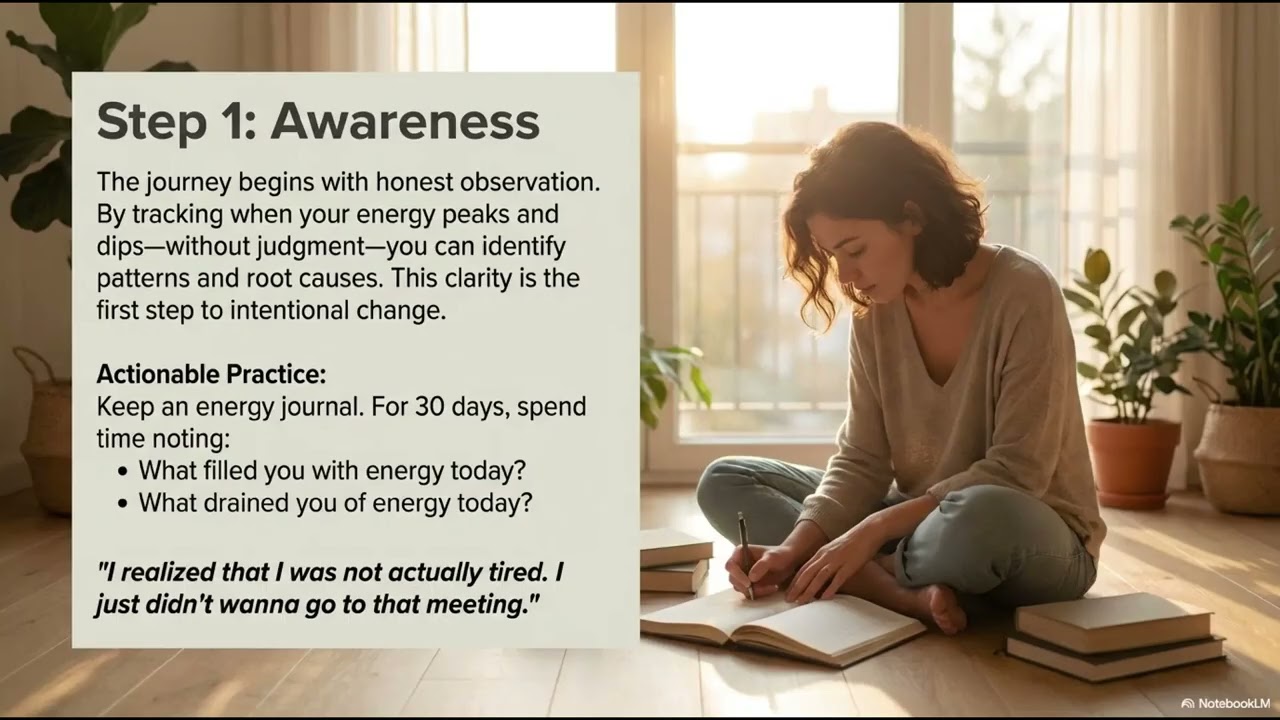 Step 1: Awareness

The journey begins with honest observation. By tracking when your energy peaks and dips—without judgment—you can identify patterns and root causes. This clarity is the first step to intentional change.

Actionable Practice:
Keep an energy journal. For 30 days, spend time noting:
• What filled you with energy today?
• What drained you of energy today?

"I realized that I was not actually tired. I just didn't wanna go to that meeting."

NotebookLM